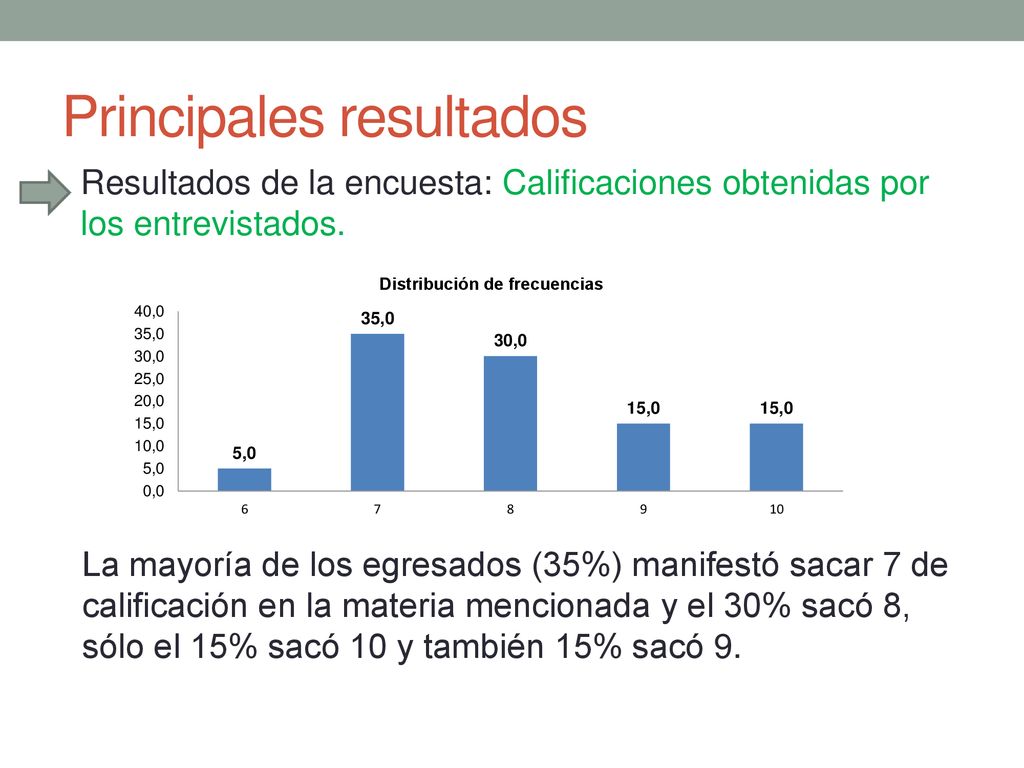 Principales resultados

Resultados de la encuesta: Calificaciones obtenidas por los entrevistados.

Distribución de frecuencias

40,0
35,0
30,0
25,0
20,0
15,0
10,0
5,0
0,0

5,0
35,0
30,0
15,0
15,0

6
7
8
9
10

La mayoría de los egresados (35%) manifestó sacar 7 de calificación en la materia mencionada y el 30% sacó 8, sólo el 15% sacó 10 y también 15% sacó 9.